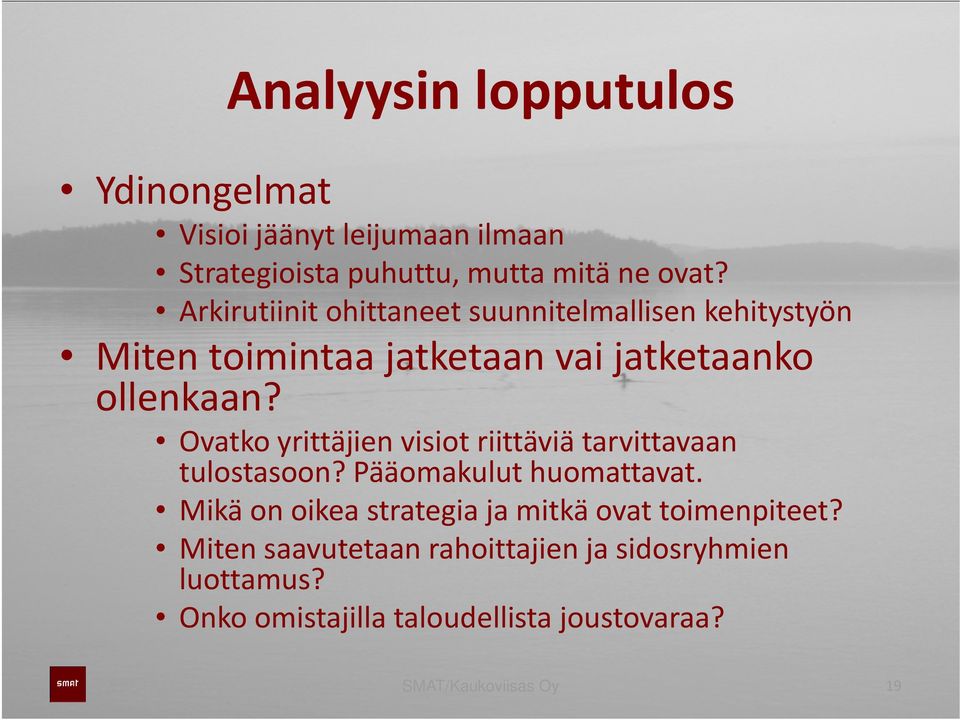 Analyysin lopputulos

• Ydinongelmat
  • Visioi jäänyt leijumaan ilmaan
  • Strategioista puhuttu, mutta mitä ne ovat?
  • Arkirutiinit ohittaneet suunnitelmallisen kehitystyön
• Miten toimintaa jatketaan vai jatketaanko ollenkaan?
  • Ovatko yrittäjien visiot riittäviä tarvittavaan tulostasoon? Pääomakulut huomattavat.
  • Mikä on oikea strategia ja mitkä ovat toimenpiteet?
  • Miten saavutetaan rahoittajien ja sidosryhmien luottamus?
  • Onko omistajilla taloudellista joustovaraa?

SMAT

SMAT/Kaukoviisas Oy

19